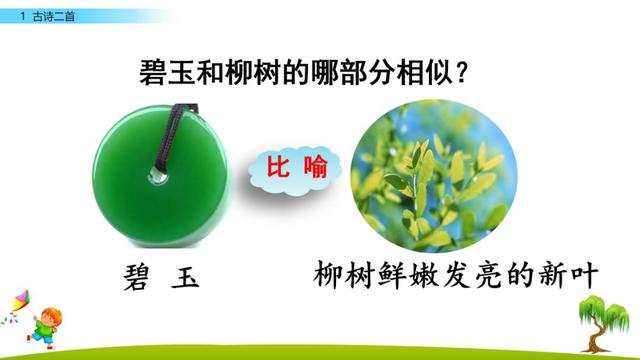 1 古诗二首

碧玉和柳树的哪部分相似？

比 喻

碧 玉

柳树鲜嫩发亮的新叶